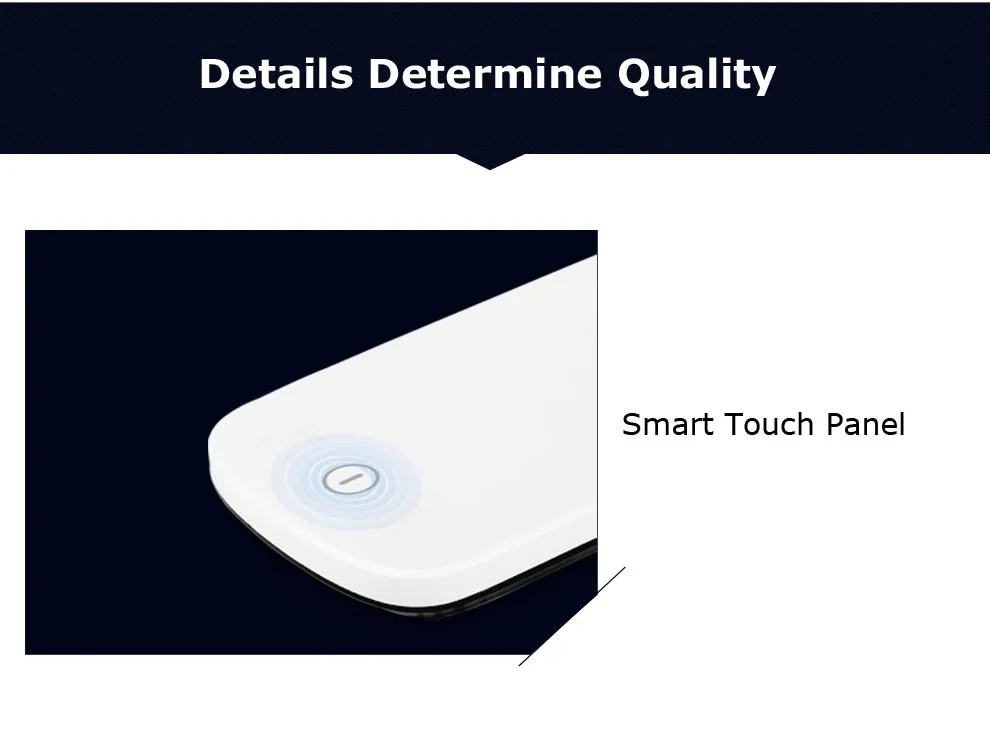 Details Determine Quality

Smart Touch Panel